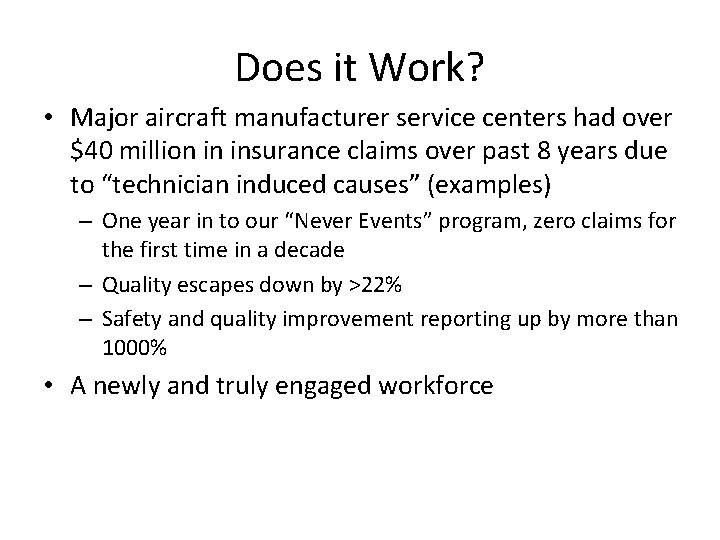 Does it Work?

• Major aircraft manufacturer service centers had over \$40 million in insurance claims over past 8 years due to “technician induced causes” (examples)

– One year in to our “Never Events” program, zero claims for the first time in a decade

– Quality escapes down by >22%

– Safety and quality improvement reporting up by more than 1000%

• A newly and truly engaged workforce